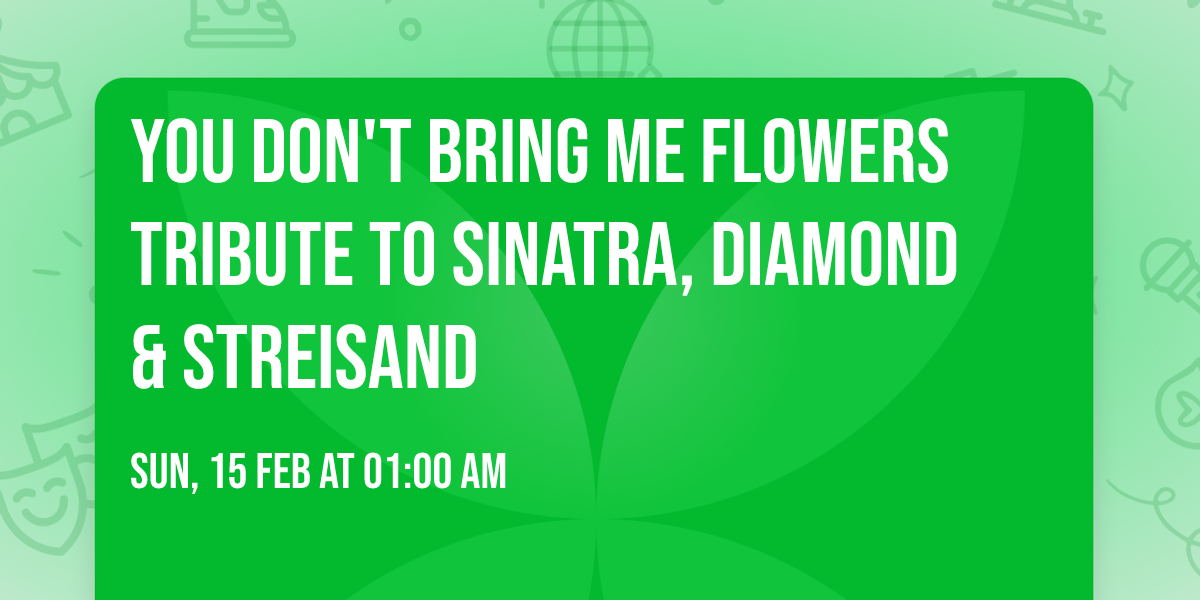 YOU DON'T BRING ME FLOWERS TRIBUTE TO SINATRA, DIAMOND & STREISAND

SUN, 15 FEB AT 01:00 AM